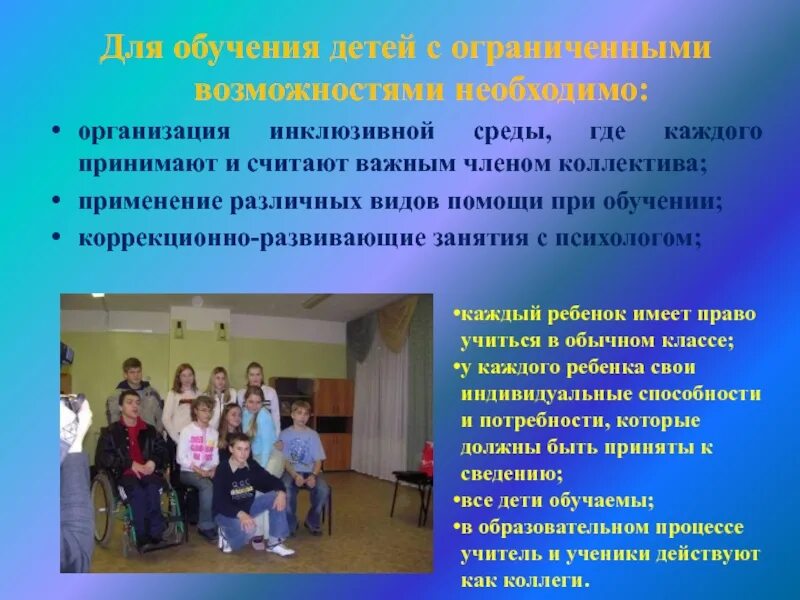 Для обучения детей с ограниченными возможностями необходимо:

• организация инклюзивной среды, где каждого принимают и считают важным членом коллектива;
• применение различных видов помощи при обучении;
• коррекционно-развивающие занятия с психологом;

•каждый ребенок имеет право учиться в обычном классе;
•у каждого ребенка свои индивидуальные способности и потребности, которые должны быть приняты к сведению;
•все дети обучаемы;
•в образовательном процессе учитель и ученики действуют как коллеги.